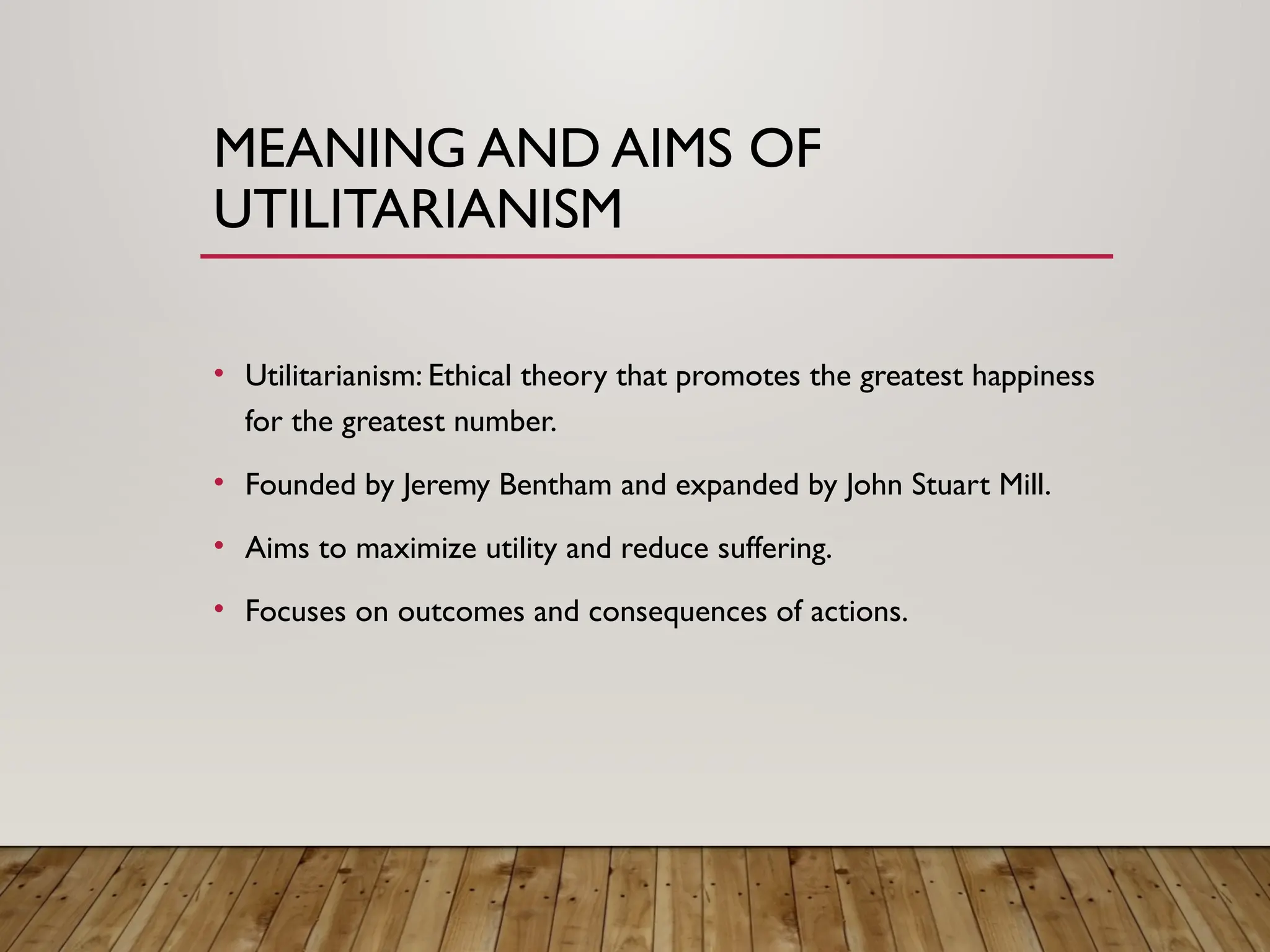 MEANING AND AIMS OF UTILITARIANISM

• Utilitarianism: Ethical theory that promotes the greatest happiness for the greatest number.

• Founded by Jeremy Bentham and expanded by John Stuart Mill.

• Aims to maximize utility and reduce suffering.

• Focuses on outcomes and consequences of actions.